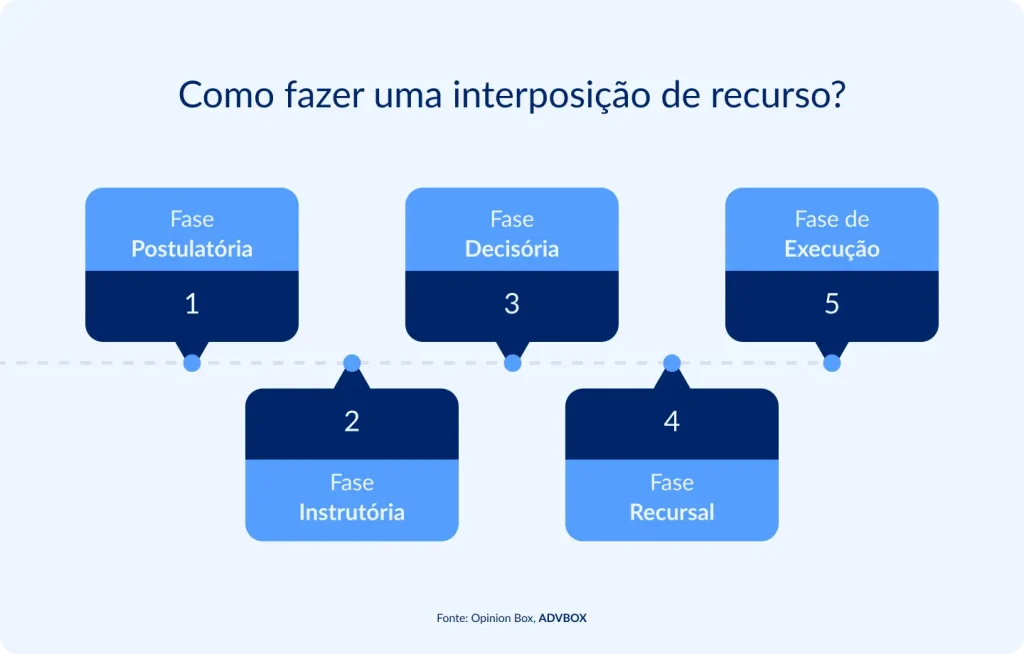 Como fazer uma interposição de recurso?

Fase
Postulatória
1

2
Fase
Instrutória

Fase
Decisória
3

4
Fase
Recursal

Fase de
Execução
5

Fonte: Opinion Box, ADVBOX